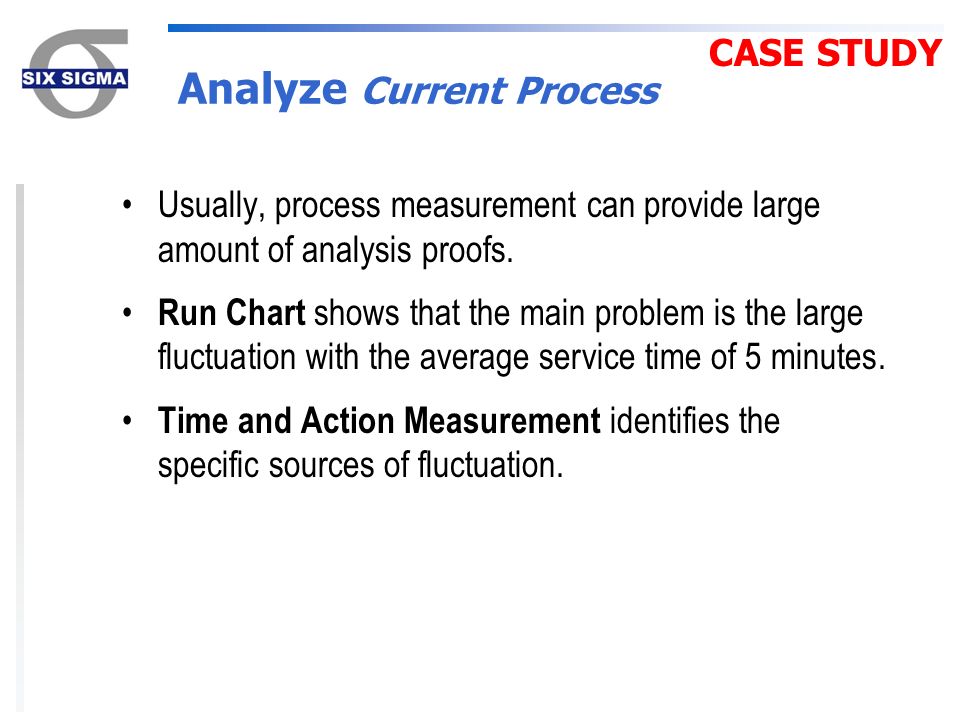 SIX SIGMA

CASE STUDY

Analyze Current Process

• Usually, process measurement can provide large amount of analysis proofs.

• Run Chart shows that the main problem is the large fluctuation with the average service time of 5 minutes.

• Time and Action Measurement identifies the specific sources of fluctuation.